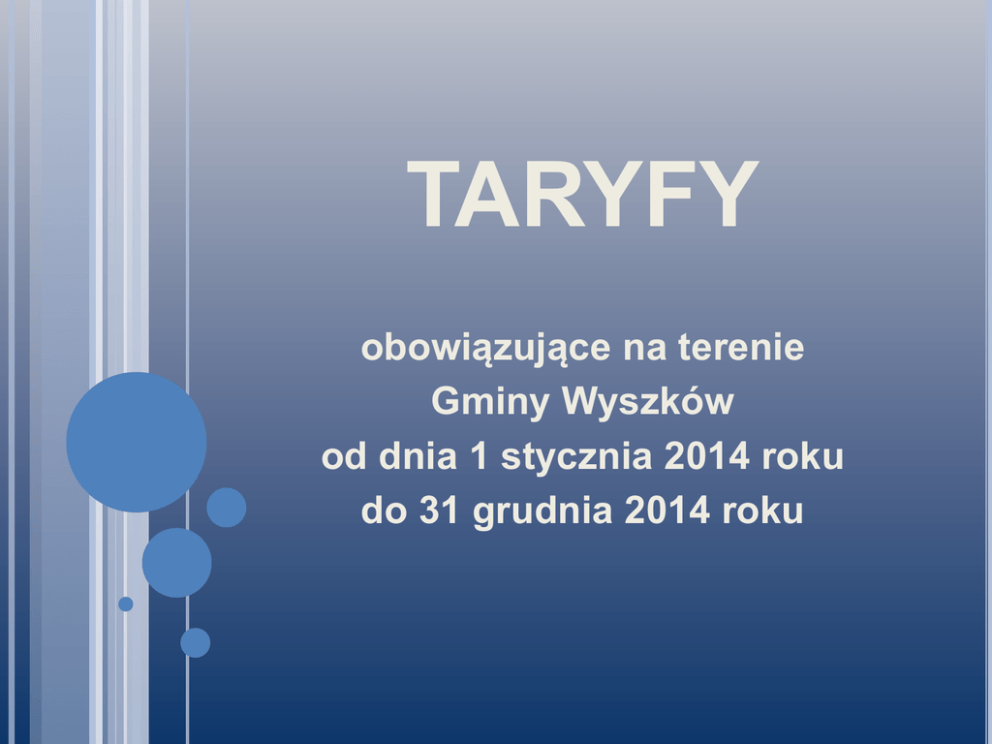 TARYFY

obowiązujące na terenie
Gminy Wyszków
od dnia 1 stycznia 2014 roku
do 31 grudnia 2014 roku